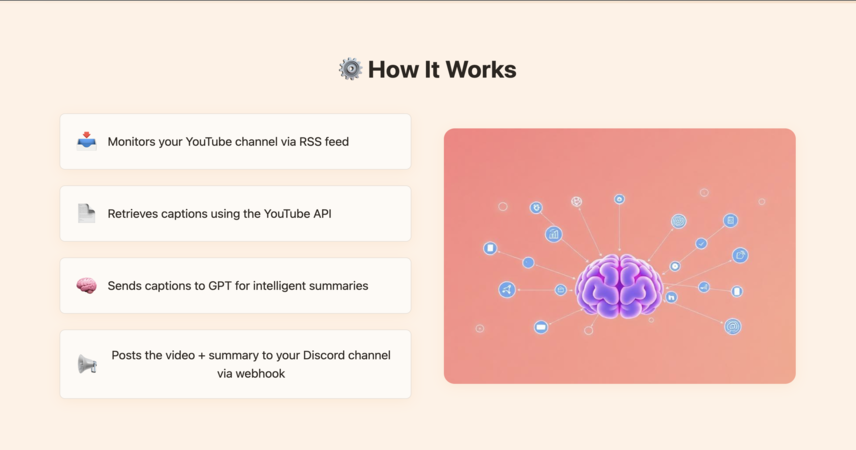 How It Works

Monitors your YouTube channel via RSS feed

Retrieves captions using the YouTube API

Sends captions to GPT for intelligent summaries

Posts the video + summary to your Discord channel via webhook